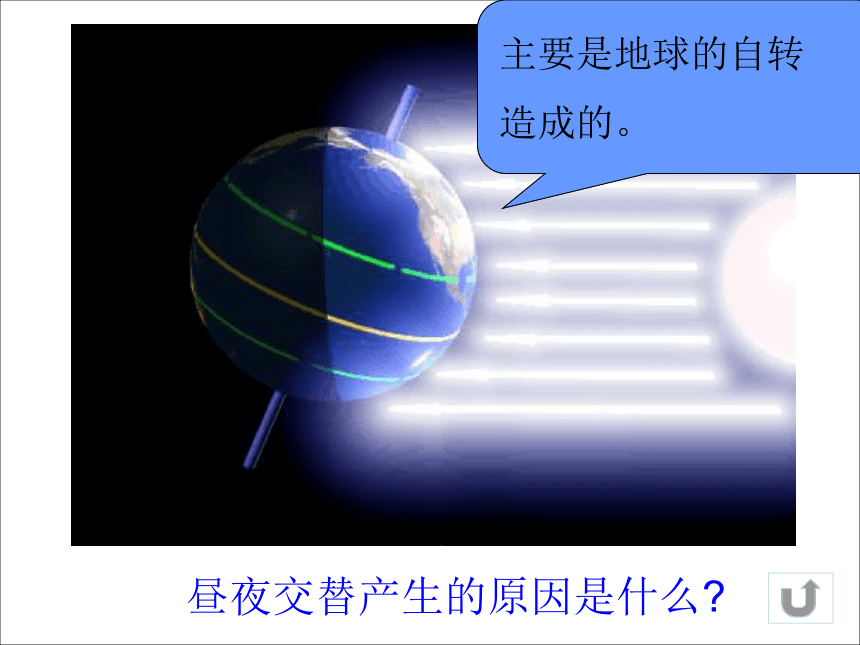 主要是地球的自转造成的。

昼夜交替产生的原因是什么？